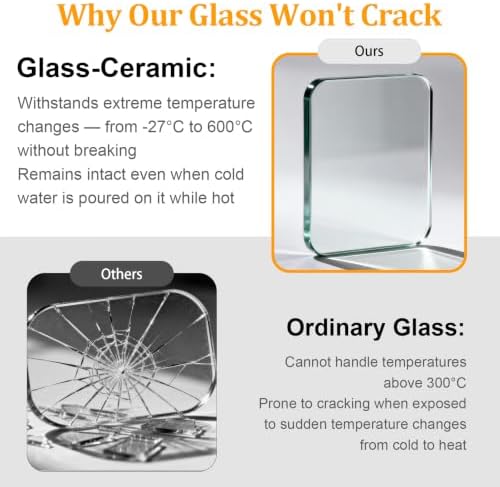 Why Our Glass Won't Crack

Glass-Ceramic:

Withstands extreme temperature changes — from -27°C to 600°C without breaking

Remains intact even when cold water is poured on it while hot

Ours

Others

Ordinary Glass:

Cannot handle temperatures above 300°C

Prone to cracking when exposed to sudden temperature changes from cold to heat